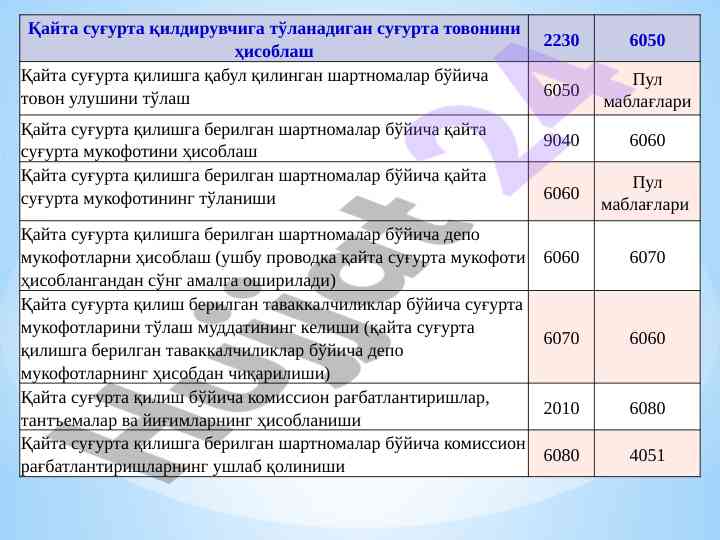 | Қайта суғурта қилдирувчига тўланадиган суғурта товонини ҳисоблаш | 2230 | 6050 |
|---|---|---|
| Қайта суғурта қилишга қабул қилинган шартномалар бўйича товон улушини тўлаш | 6050 | Пул маблағлари |
| Қайта суғурта қилишга берилган шартномалар бўйича қайта суғурта мукофотини ҳисоблаш | 9040 | 6060 |
| Қайта суғурта қилишга берилган шартномалар бўйича қайта суғурта мукофотининг тўланиши | 6060 | Пул маблағлари |
| Қайта суғурта қилишга берилган шартномалар бўйича депо мукофотларни ҳисоблаш (ушбу проводка қайта суғурта мукофоти ҳисоблангандан сўнг амалга оширилади) | 6060 | 6070 |
| Қайта суғурта қилиш берилган таваккалчиликлар бўйича суғурта мукофотларини тўлаш муддатининг келиши (қайта суғурта қилишга берилган таваккалчиликлар бўйича депо мукофотларнинг ҳисобдан чиқарилиши) | 6070 | 6060 |
| Қайта суғурта қилиш бўйича комиссион рағбатлантиришлар, тантъемалар ва йиғимларнинг ҳисобланиши | 2010 | 6080 |
| Қайта суғурта қилишга берилган шартномалар бўйича комиссион рағбатлантиришларнинг ушлаб қолиниши | 6080 | 4051 |

Hujjat 24